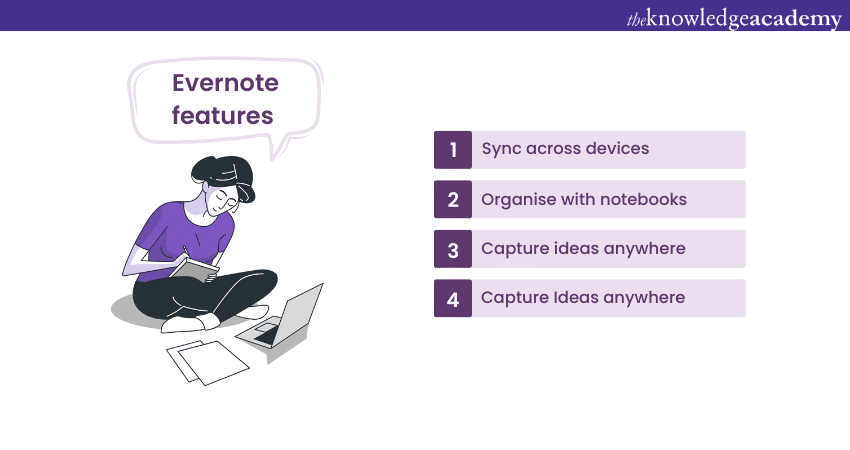 theknowledgeacademy

Evernote features

1 Sync across devices

2 Organise with notebooks

3 Capture ideas anywhere

4 Capture Ideas anywhere